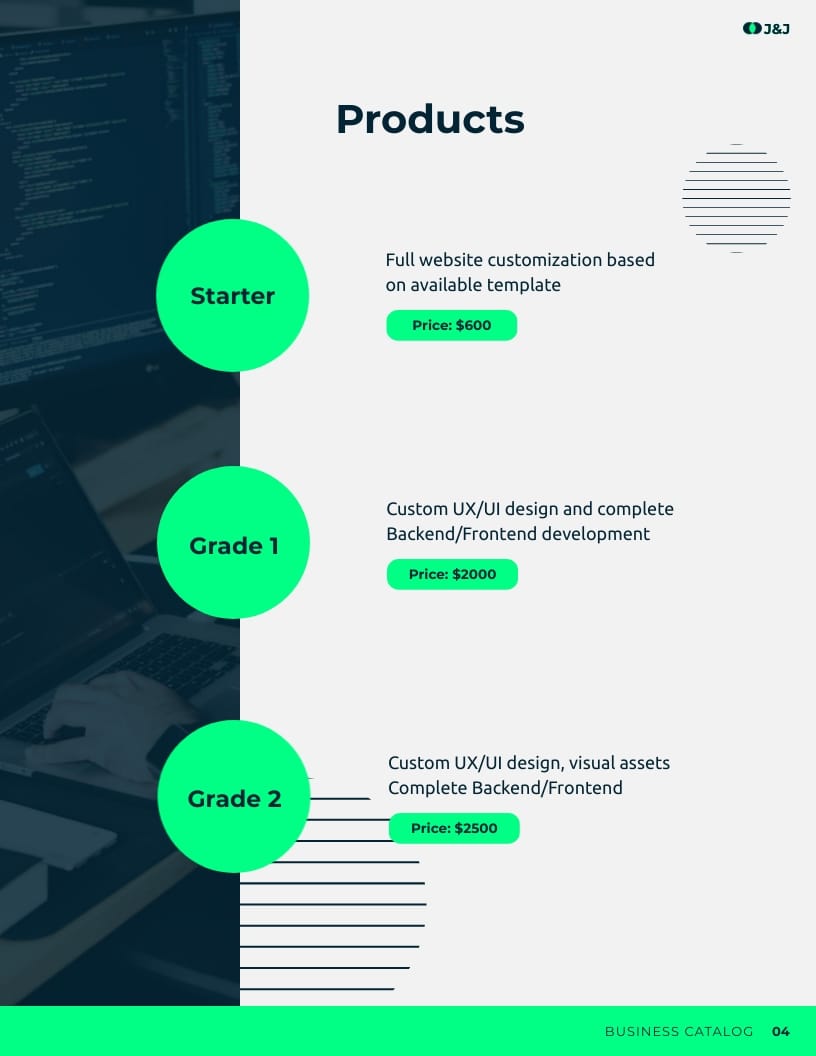 J&J

Products

Starter

Full website customization based on available template

Price: $600

Grade 1

Custom UX/UI design and complete Backend/Frontend development

Price: $2000

Grade 2

Custom UX/UI design, visual assets
Complete Backend/Frontend

Price: $2500

BUSINESS CATALOG 04